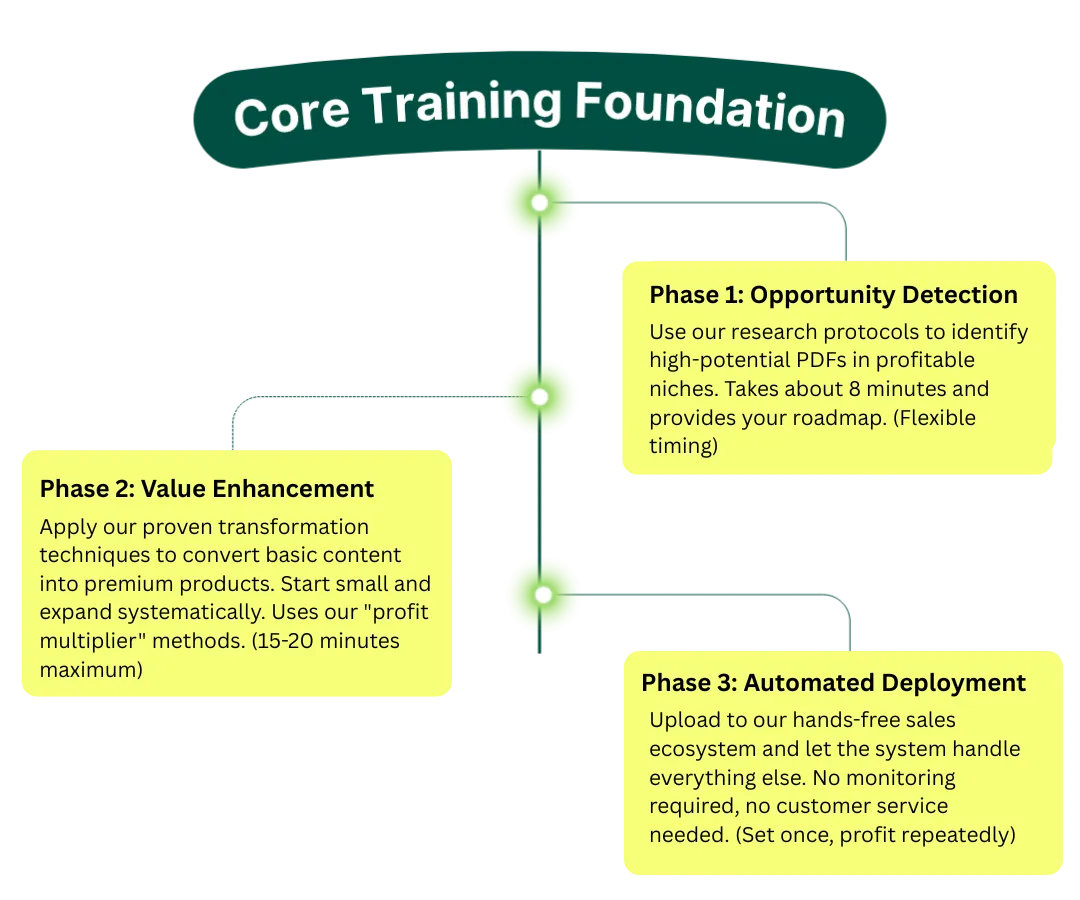 Core Training Foundation

Phase 1: Opportunity Detection
Use our research protocols to identify high-potential PDFs in profitable niches. Takes about 8 minutes and provides your roadmap. (Flexible timing)

Phase 2: Value Enhancement
Apply our proven transformation techniques to convert basic content into premium products. Start small and expand systematically. Uses our "profit multiplier" methods. (15-20 minutes maximum)

Phase 3: Automated Deployment
Upload to our hands-free sales ecosystem and let the system handle everything else. No monitoring required, no customer service needed. (Set once, profit repeatedly)